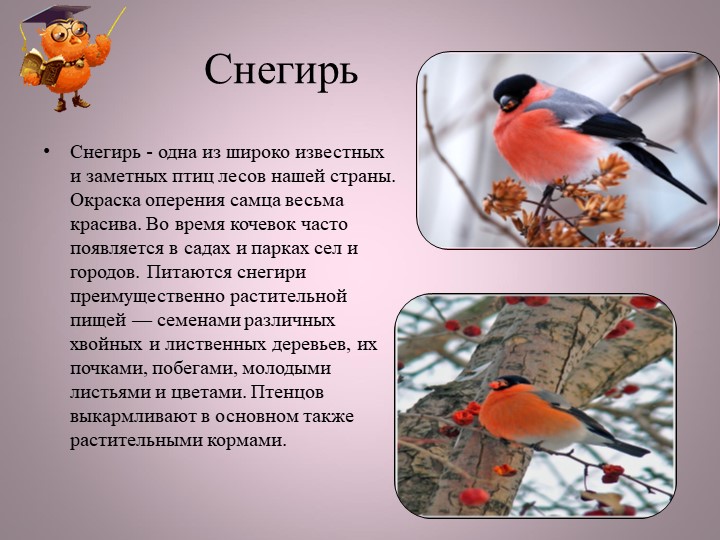 Снегирь

• Снегирь - одна из широко известных и заметных птиц лесов нашей страны. Окраска оперения самца весьма красива. Во время кочевок часто появляется в садах и парках сел и городов. Питаются снегири преимущественно растительной пищей — семенами различных хвойных и лиственных деревьев, их почками, побегами, молодыми листьями и цветами. Птенцов выкармливают в основном также растительными кормами.